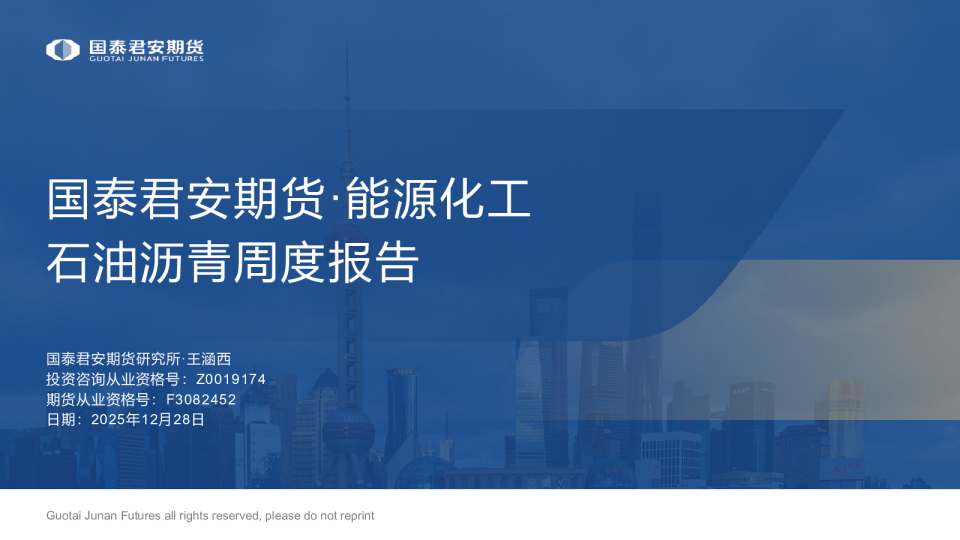 国泰君安期货
GUOTAI JUNAN FUTURES

国泰君安期货·能源化工
石油沥青周度报告

国泰君安期货研究所·王涵西
投资咨询从业资格号：Z0019174
期货从业资格号：F3082452
日期：2025年12月28日

Guotai Junan Futures all rights reserved, please do not reprint